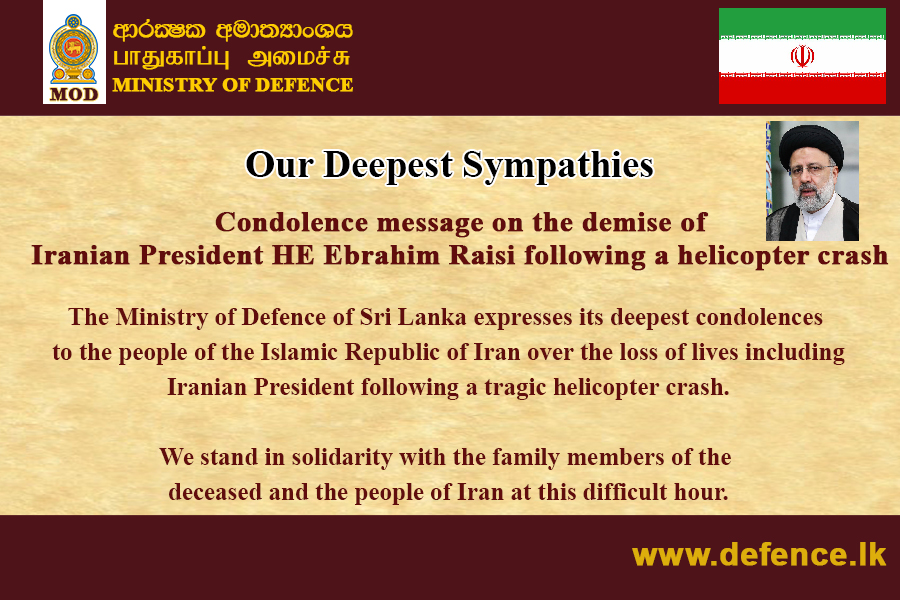 MOD

ආරක්ෂක අමාත්‍යාංශය
பாதுகாப்பு அமைச்சு
MINISTRY OF DEFENCE

Our Deepest Sympathies

Condolence message on the demise of Iranian President HE Ebrahim Raisi following a helicopter crash

The Ministry of Defence of Sri Lanka expresses its deepest condolences to the people of the Islamic Republic of Iran over the loss of lives including Iranian President following a tragic helicopter crash.

We stand in solidarity with the family members of the deceased and the people of Iran at this difficult hour.

www.defence.lk